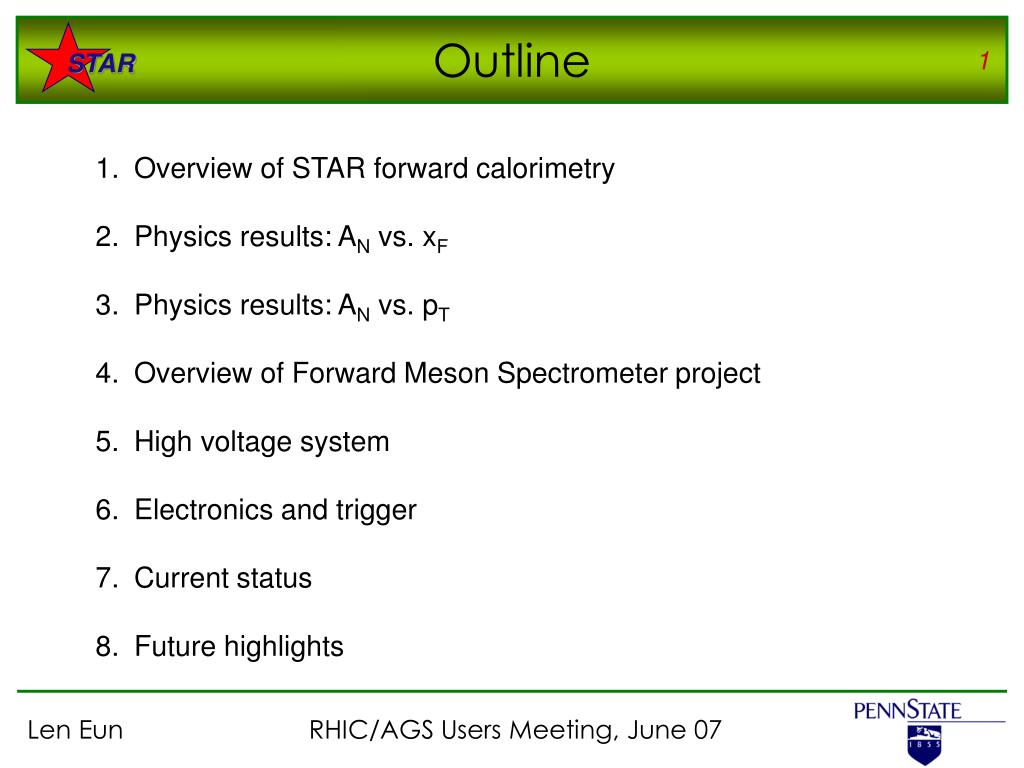 STAR

Outline

1

1. Overview of STAR forward calorimetry

2. Physics results: $A_N$ vs. $x_F$

3. Physics results: $A_N$ vs. $p_T$

4. Overview of Forward Meson Spectrometer project

5. High voltage system

6. Electronics and trigger

7. Current status

8. Future highlights

Len Eun

RHIC/AGS Users Meeting, June 07

PENNSTATE
1855